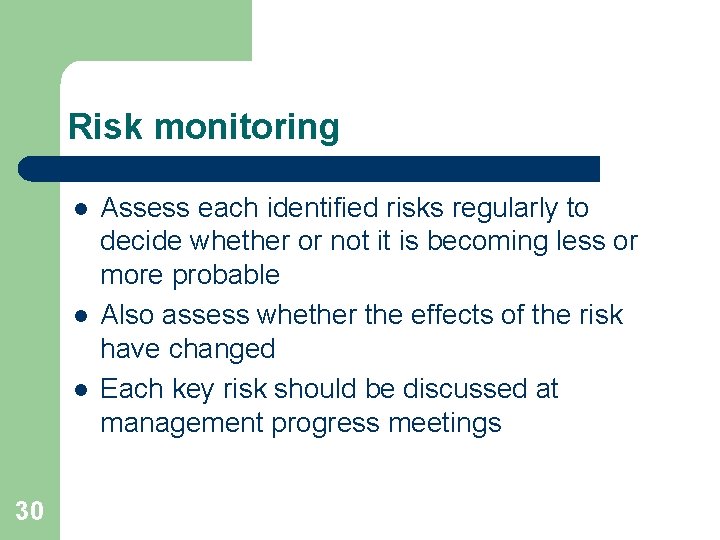 Risk monitoring

- Assess each identified risks regularly to decide whether or not it is becoming less or more probable
- Also assess whether the effects of the risk have changed
- Each key risk should be discussed at management progress meetings

30